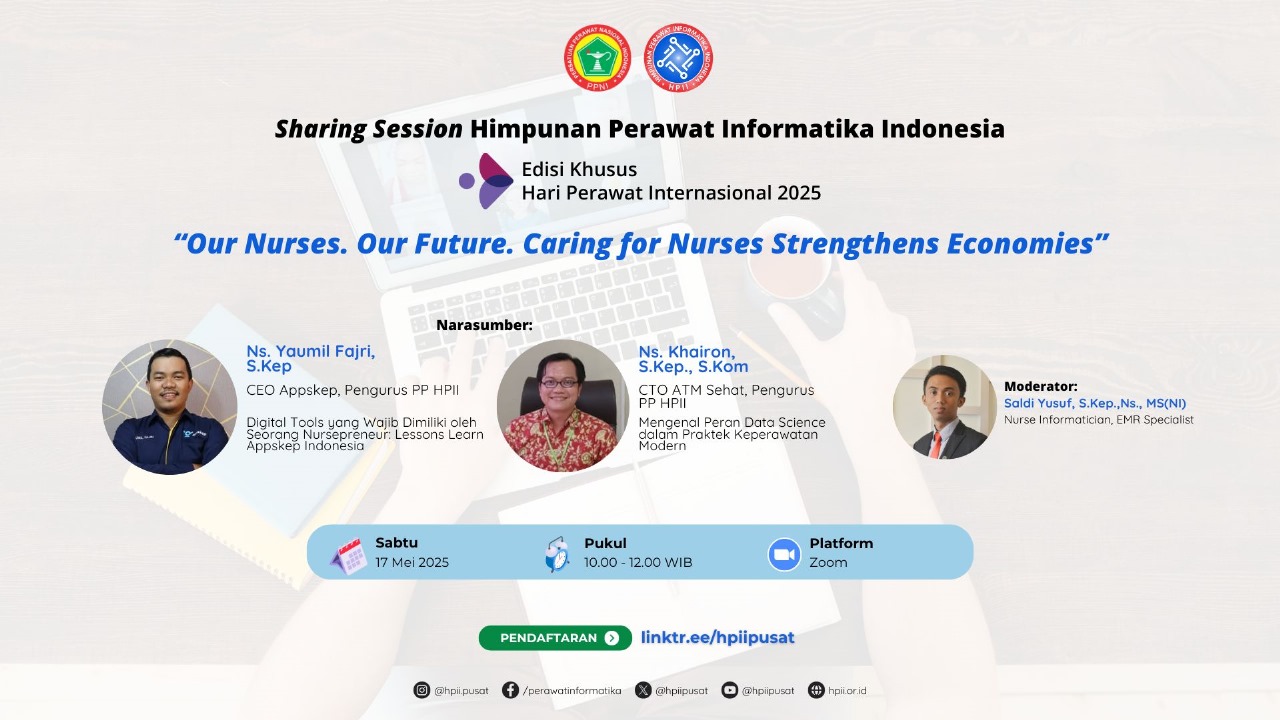 PPNI

HPII

Sharing Session Himpunan Perawat Informatika Indonesia

Edisi Khusus
Hari Perawat Internasional 2025

"Our Nurses. Our Future. Caring for Nurses Strengthens Economies"

Narasumber:

Ns. Yaumil Fajri, S.Kep
CEO Appskep, Pengurus PP HPII
Digital Tools yang Wajib Dimiliki oleh Seorang Nursepreneur: Lessons Learn Appskep Indonesia

Ns. Khairon, S.Kep., S.Kom
CTO ATM Sehat, Pengurus PP HPII
Mengenal Peran Data Science dalam Praktek Keperawatan Modern

Moderator:
Saldi Yusuf, S.Kep.,Ns., MS(NI)
Nurse Informatician, EMR Specialist

Sabtu
17 Mei 2025

Pukul
10.00 - 12.00 WIB

Platform
Zoom

PENDAFTARAN linktr.ee/hpiipusat

@hpii.pusat /perawatinformatika @hpiipusat @hpiipusat hpii.or.id